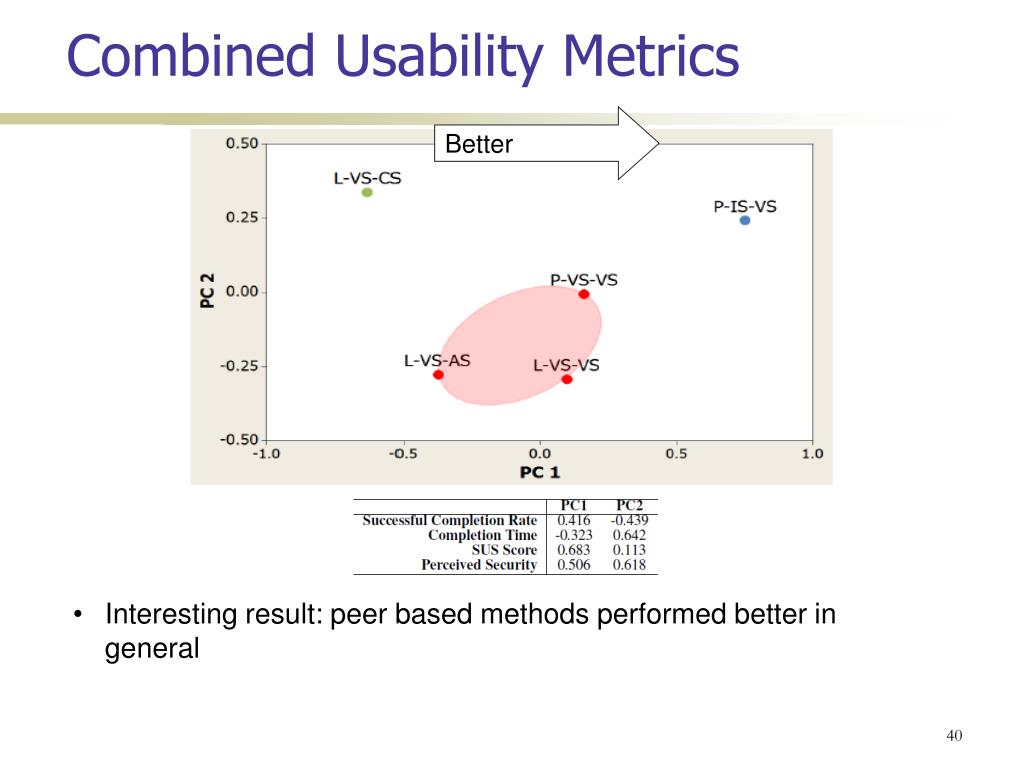 Combined Usability Metrics

Better

0.50
0.25
0.00
-0.25
-0.50
PC 2

L-VS-CS
P-IS-VS
P-VS-VS
L-VS-AS
L-VS-VS

-1.0
-0.5
0.0
0.5
1.0
PC 1

| | PC1 | PC2 |
|---|---|---|
| Successful Completion Rate | 0.416 | -0.439 |
| Completion Time | -0.323 | 0.642 |
| SUS Score | 0.683 | 0.113 |
| Perceived Security | 0.506 | 0.618 |

• Interesting result: peer based methods performed better in general

40